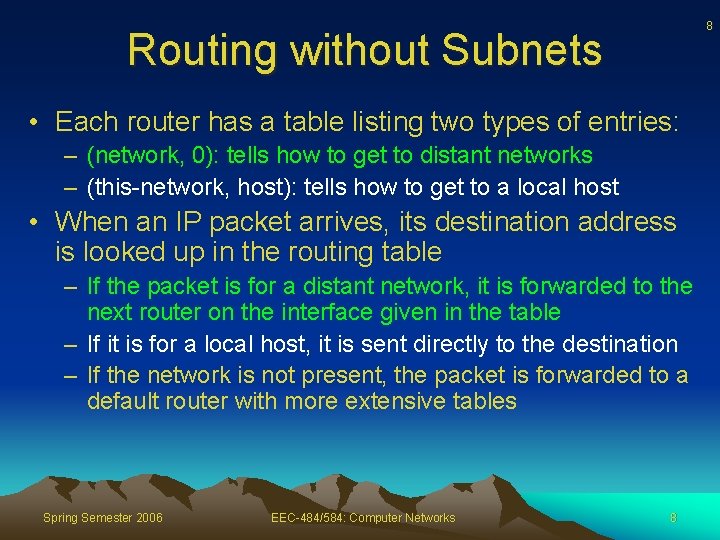 8

Routing without Subnets

• Each router has a table listing two types of entries:
– (network, 0): tells how to get to distant networks
– (this-network, host): tells how to get to a local host

• When an IP packet arrives, its destination address is looked up in the routing table
– If the packet is for a distant network, it is forwarded to the next router on the interface given in the table
– If it is for a local host, it is sent directly to the destination
– If the network is not present, the packet is forwarded to a default router with more extensive tables

Spring Semester 2006

EEC-484/584: Computer Networks

8